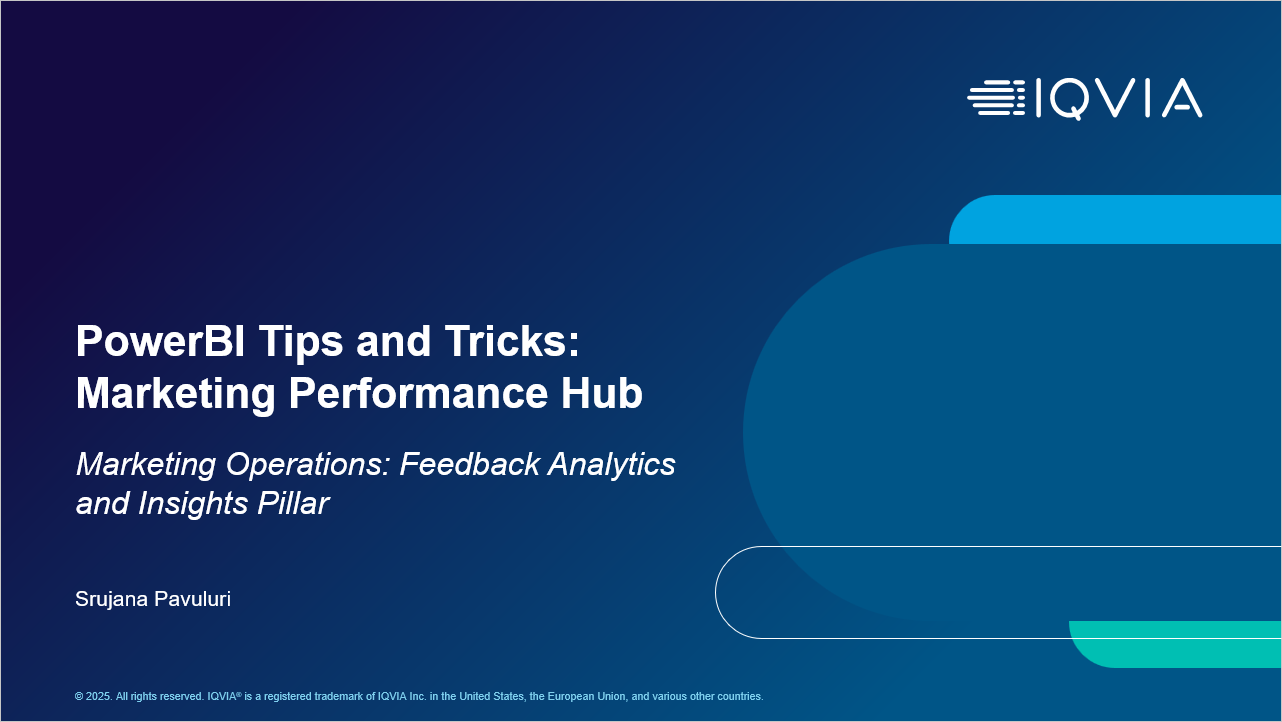 IQVIA

PowerBI Tips and Tricks: Marketing Performance Hub

Marketing Operations: Feedback Analytics and Insights Pillar

Srujana Pavuluri

© 2025. All rights reserved. IQVIA® is a registered trademark of IQVIA Inc. in the United States, the European Union, and various other countries.